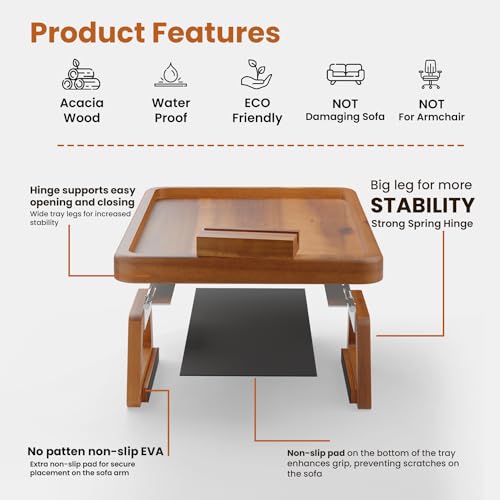 Product Features

Acacia Wood

Water Proof

ECO Friendly

NOT Damaging Sofa

NOT For Armchair

Hinge supports easy opening and closing
Wide tray legs for increased stability

Big leg for more
STABILITY
Strong Spring Hinge

No patten non-slip EVA
Extra non-slip pad for secure placement on the sofa arm

Non-slip pad on the bottom of the tray enhances grip, preventing scratches on the sofa